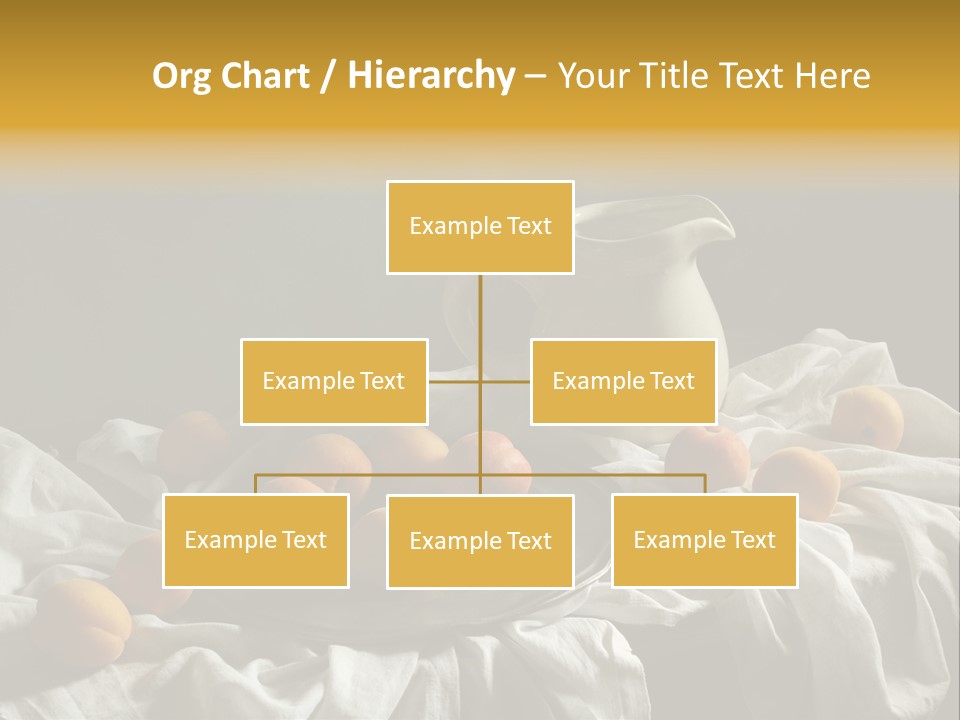 Org Chart / Hierarchy – Your Title Text Here

Example Text

Example Text

Example Text

Example Text

Example Text

Example Text